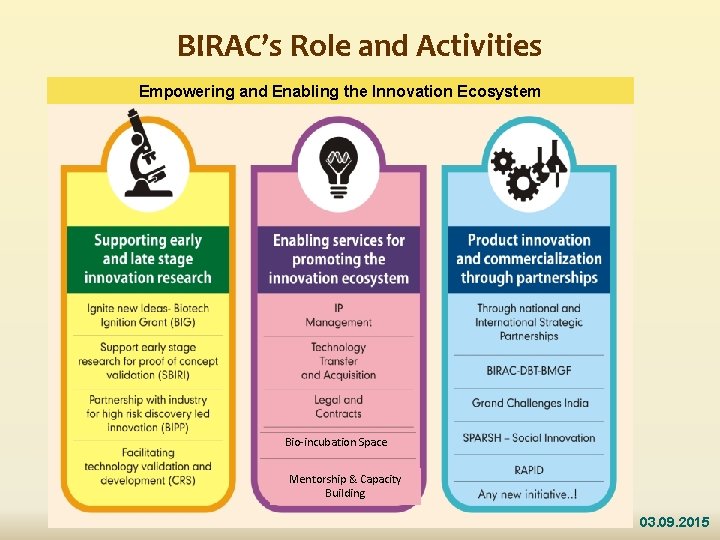 BIRAC's Role and Activities

Empowering and Enabling the Innovation Ecosystem

Supporting early and late stage innovation research

Ignite new Ideas- Biotech Ignition Grant (BIG)

Support early stage research for proof of concept validation (SBIRI)

Partnership with industry for high risk discovery led innovation (BIPP)

Facilitating technology validation and development (CRS)

Enabling services for promoting the innovation ecosystem

IP Management

Technology Transfer and Acquisition

Legal and Contracts

Bio-incubation Space

Mentorship & Capacity Building

Product innovation and commercialization through partnerships

Through national and International Strategic Partnerships

BIRAC-DBT-BMGF

Grand Challenges India

SPARSH – Social Innovation

RAPID

Any new initiative..!

03.09.2015